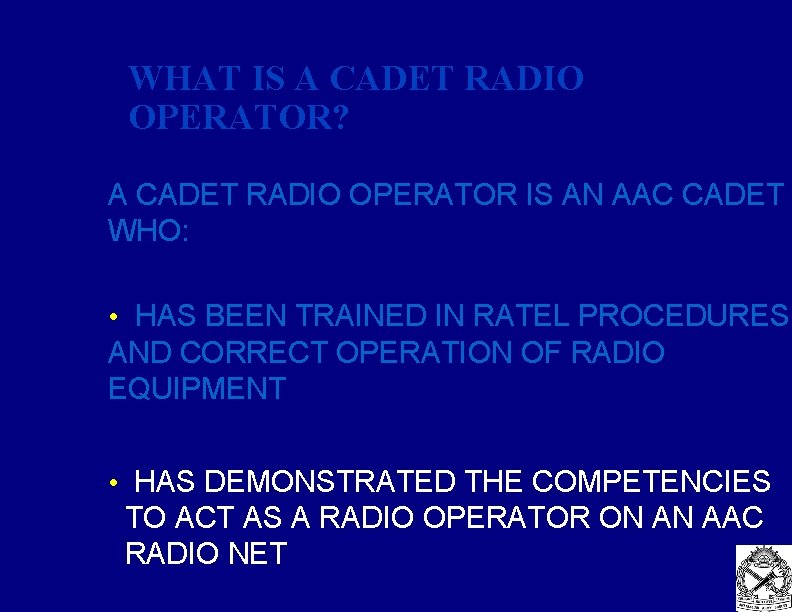 WHAT IS A CADET RADIO OPERATOR?

A CADET RADIO OPERATOR IS AN AAC CADET WHO:

• HAS BEEN TRAINED IN RATEL PROCEDURES AND CORRECT OPERATION OF RADIO EQUIPMENT

• HAS DEMONSTRATED THE COMPETENCIES TO ACT AS A RADIO OPERATOR ON AN AAC RADIO NET